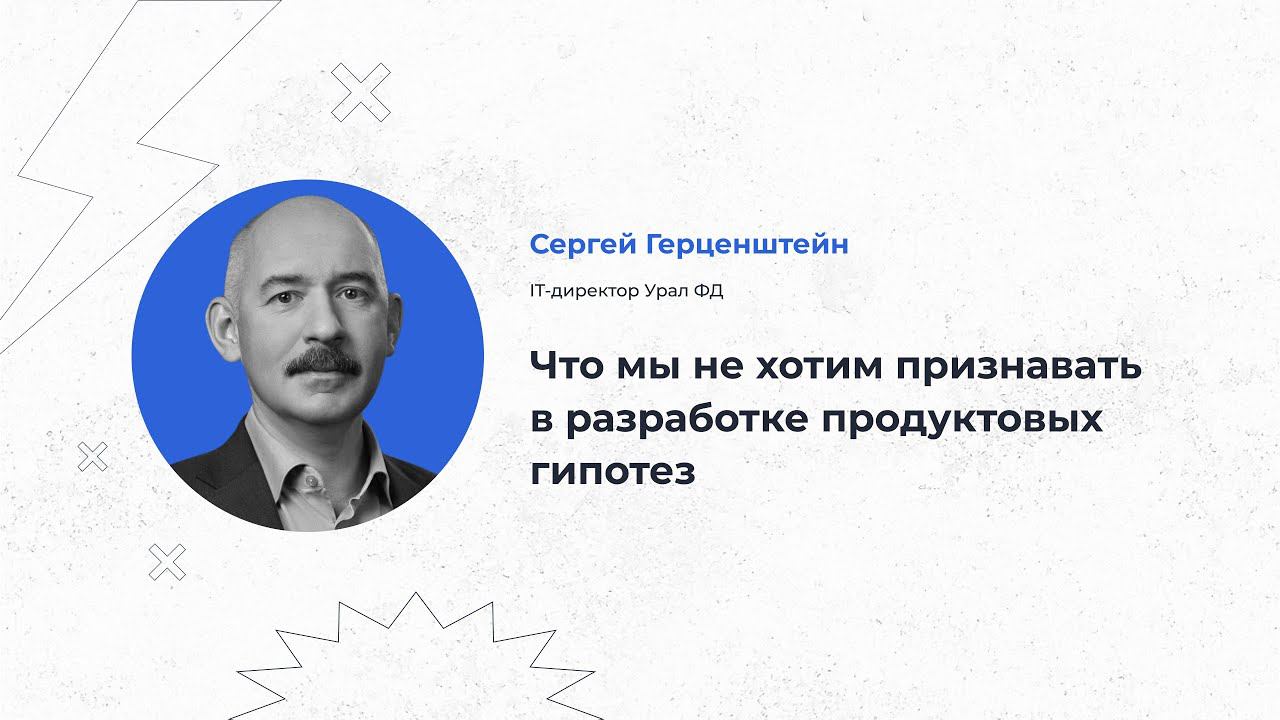 Сергей Герценштейн

IT-директор Урал ФД

Что мы не хотим признавать в разработке продуктовых гипотез